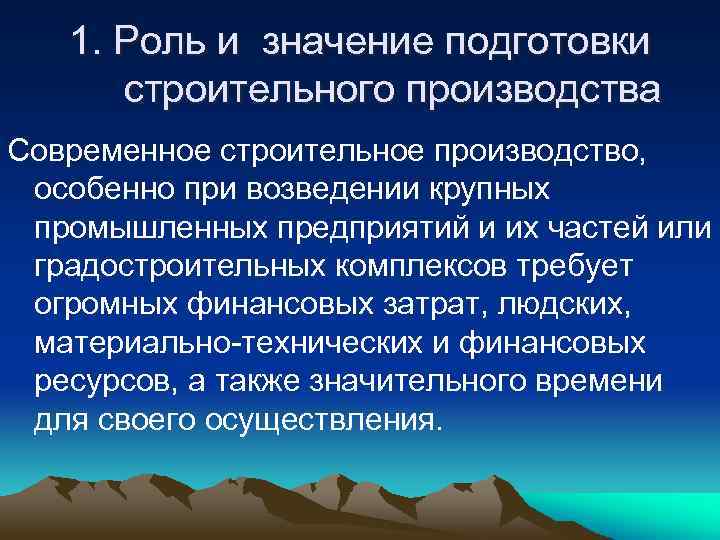 1. Роль и значение подготовки строительного производства

Современное строительное производство, особенно при возведении крупных промышленных предприятий и их частей или градостроительных комплексов требует огромных финансовых затрат, людских, материально-технических и финансовых ресурсов, а также значительного времени для своего осуществления.